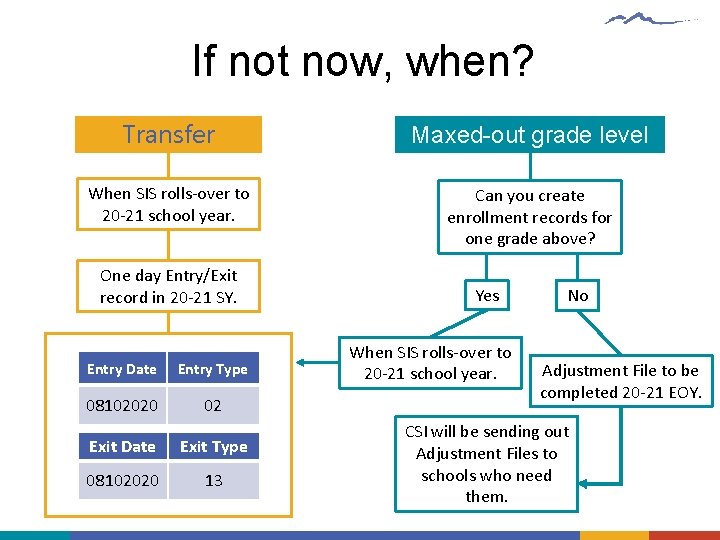 If not now, when?

Transfer

When SIS rolls-over to 20-21 school year.

One day Entry/Exit record in 20-21 SY.

| Entry Date | Entry Type |
|---|---|
| 08102020 | 02 |

| Exit Date | Exit Type |
|---|---|
| 08102020 | 13 |

Maxed-out grade level

Can you create enrollment records for one grade above?

Yes

No

When SIS rolls-over to 20-21 school year.

Adjustment File to be completed 20-21 EOY.

CSI will be sending out Adjustment Files to schools who need them.